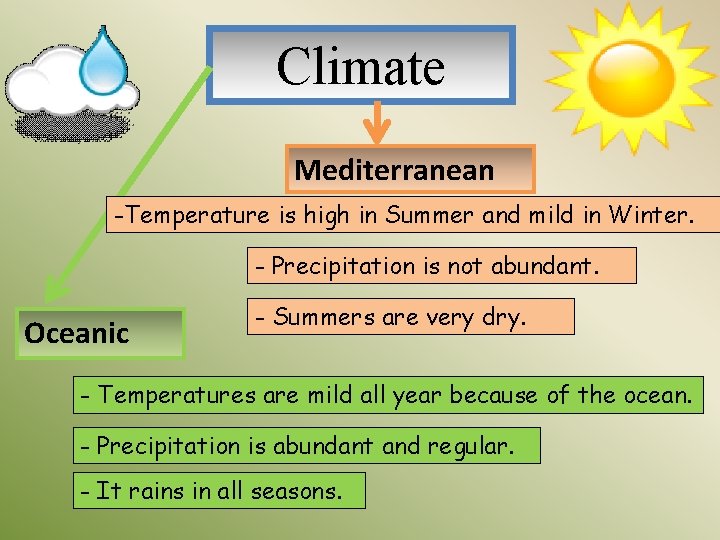 Climate

Mediterranean

-Temperature is high in Summer and mild in Winter.

- Precipitation is not abundant.

- Summers are very dry.

Oceanic

- Temperatures are mild all year because of the ocean.

- Precipitation is abundant and regular.

- It rains in all seasons.